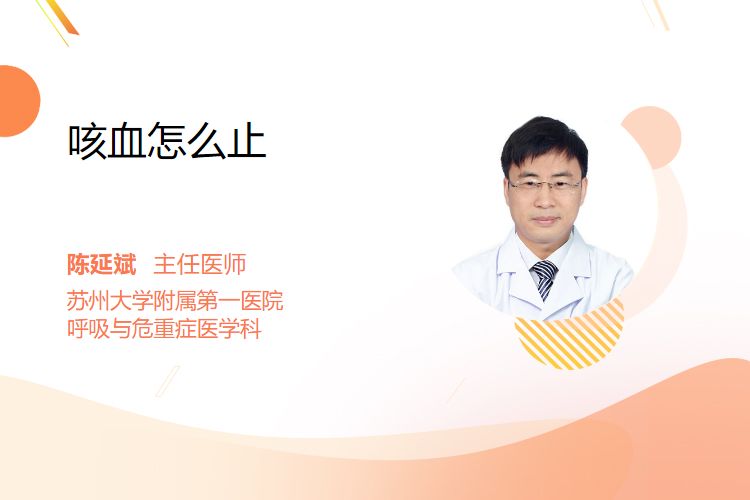 咳血怎么止

陈延斌 主任医师
苏州大学附属第一医院
呼吸与危重症医学科